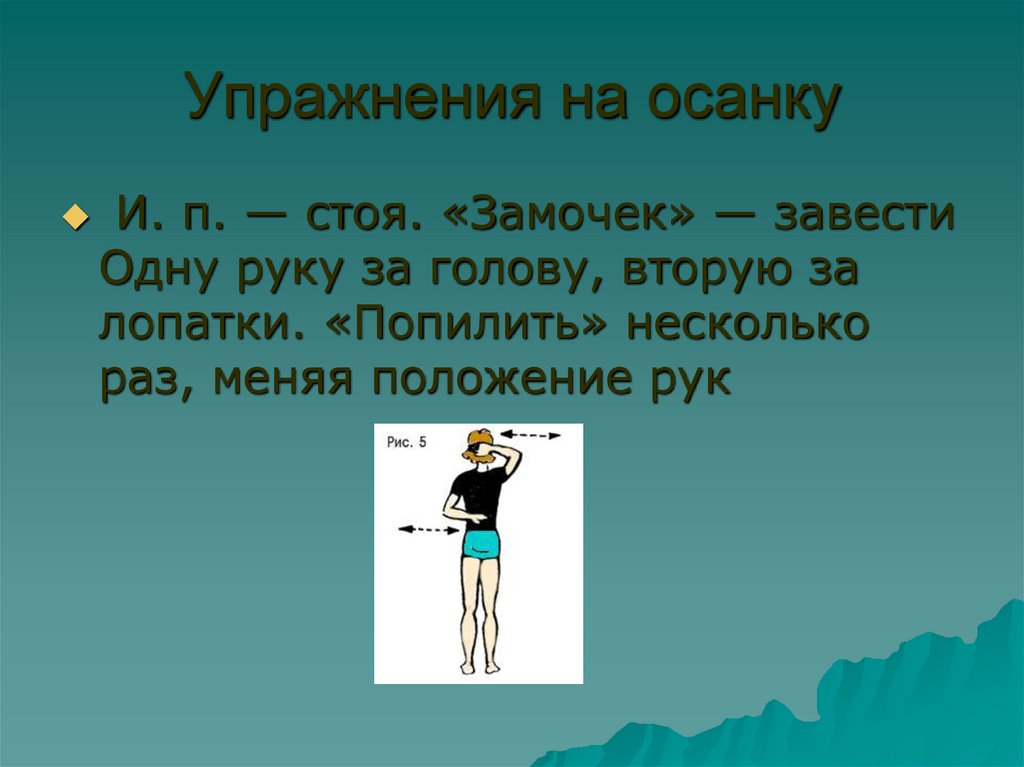 Упражнения на осанку

И. п. — стоя. «Замочек» — завести Одну руку за голову, вторую за лопатки. «Попилить» несколько раз, меняя положение рук

Рис. 5